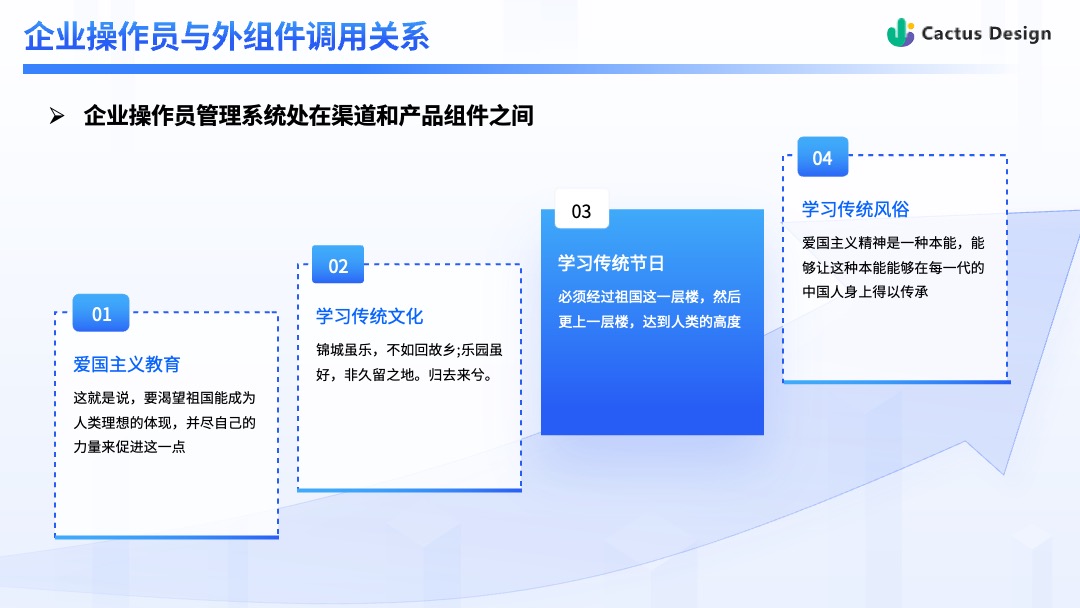 企业操作员与外组件调用关系

Cactus Design

➢ 企业操作员管理系统处在渠道和产品组件之间

01

爱国主义教育

这就是说，要渴望祖国能成为人类理想的体现，并尽自己的力量来促进这一点

02

学习传统文化

锦城虽乐，不如回故乡;乐园虽好，非久留之地。归去来兮。

03

学习传统节日

必须经过祖国这一层楼，然后更上一层楼，达到人类的高度

04

学习传统风俗

爱国主义精神是一种本能，能够让这种本能能够在每一代的中国人身上得以传承